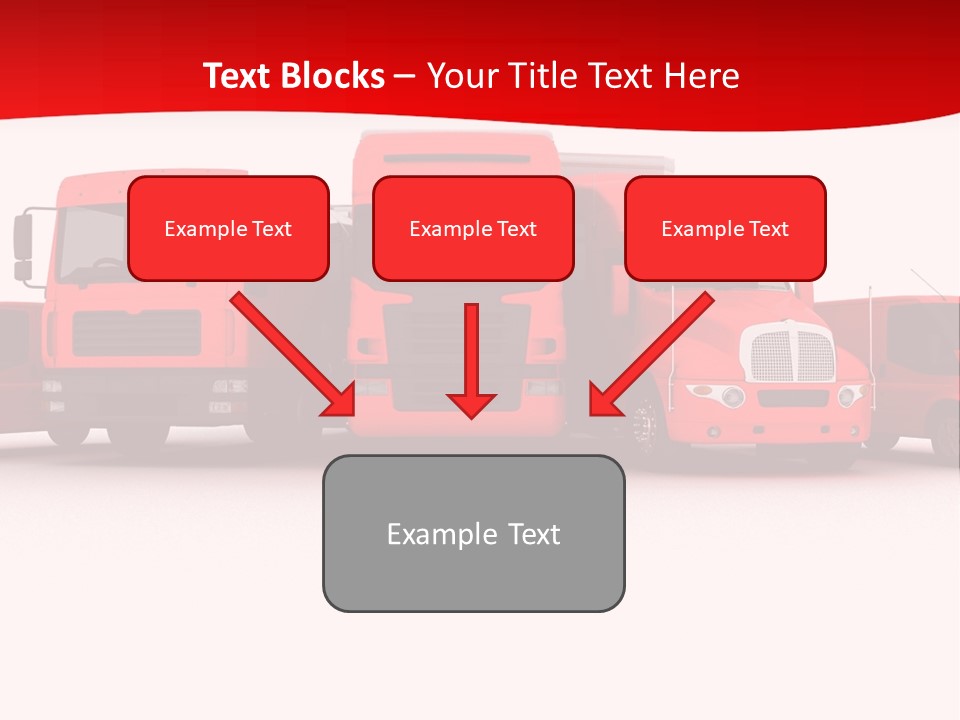 Text Blocks – Your Title Text Here

Example Text

Example Text

Example Text

Example Text